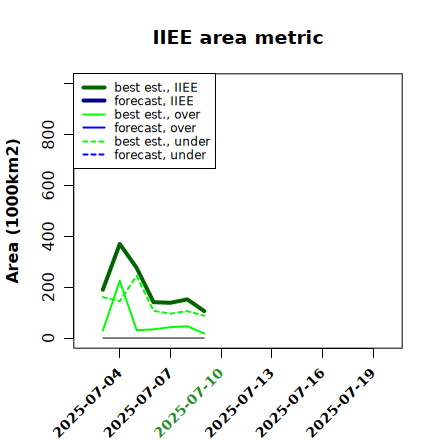 IIEE area metric

best est., IIEE
forecast, IIEE
best est., over
forecast, over
best est., under
forecast, under

Area (1000km2)

0
200
400
600
800

2025-07-04
2025-07-07
2025-07-10
2025-07-13
2025-07-16
2025-07-19